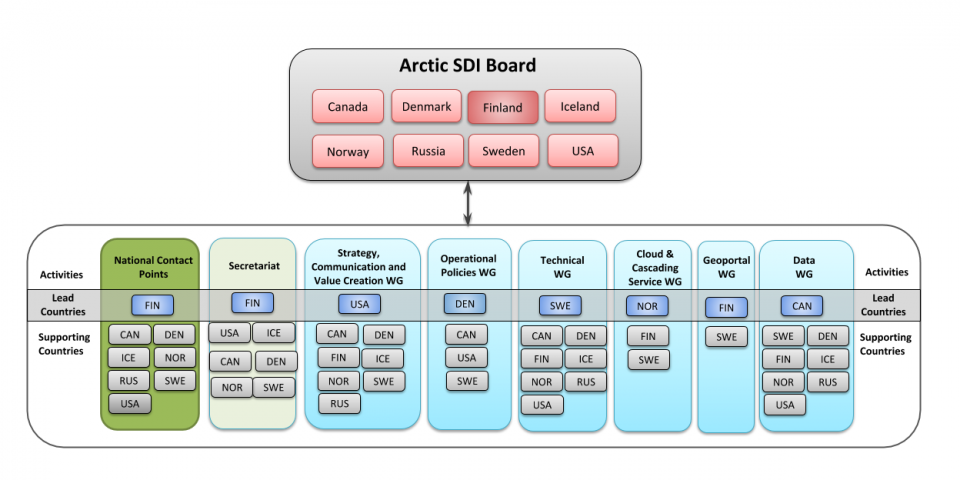 Arctic SDI Board

Canada
Denmark
Finland
Iceland
Norway
Russia
Sweden
USA

Activities
Lead Countries
Supporting Countries

National Contact Points
FIN
CAN
DEN
ICE
NOR
RUS
SWE
USA

Secretariat
FIN
USA
ICE
CAN
DEN
NOR
SWE

Strategy, Communication and Value Creation WG
USA
CAN
DEN
FIN
ICE
NOR
SWE
RUS

Operational Policies WG
DEN
CAN
USA
SWE

Technical WG
SWE
CAN
DEN
FIN
ICE
NOR
RUS
USA

Cloud & Cascading Service WG
NOR
FIN
SWE

Geoportal WG
FIN
SWE

Data WG
CAN
SWE
DEN
FIN
ICE
NOR
RUS
USA

Activities
Lead Countries
Supporting Countries